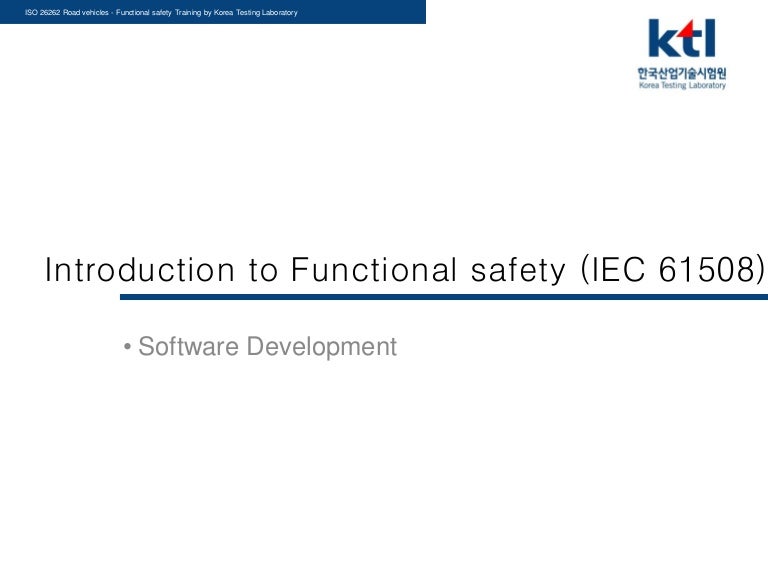 ISO 26262 Road vehicles - Functional safety Training by Korea Testing Laboratory

ktl
한국산업기술시험원
Korea Testing Laboratory

Introduction to Functional safety (IEC 61508)

• Software Development